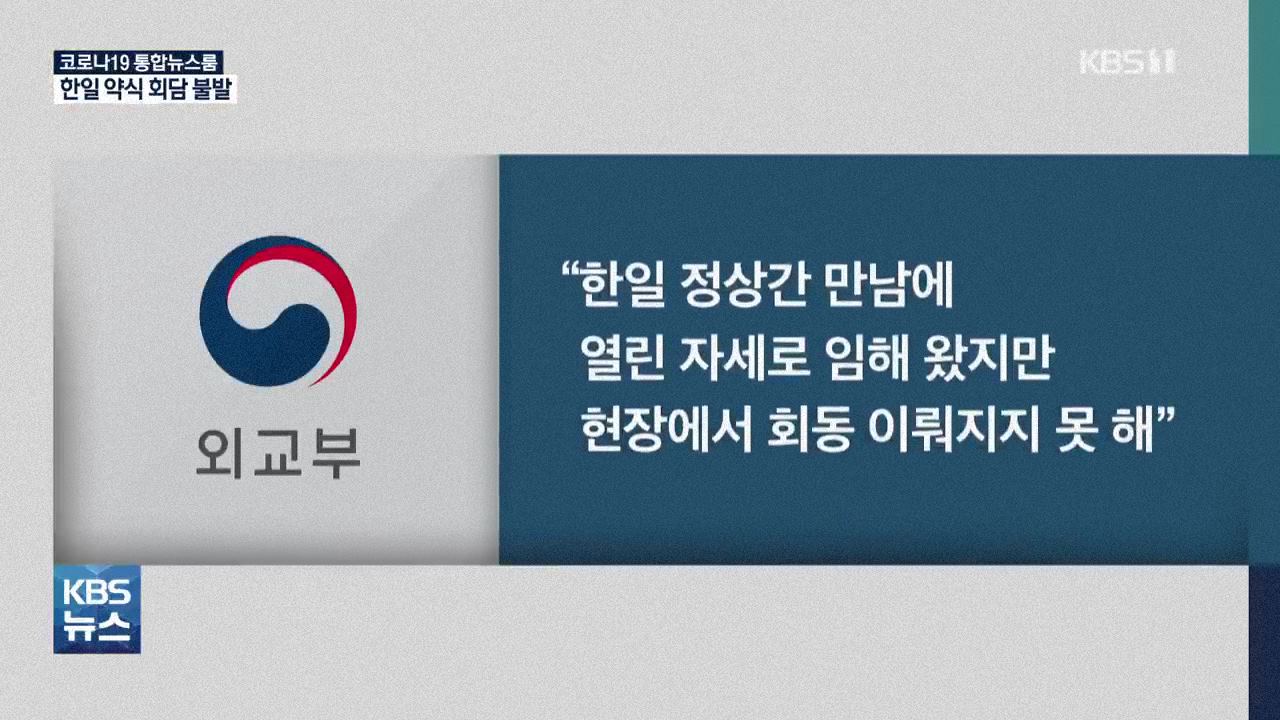 코로나19 통합뉴스룸
한일 약식 회담 불발

KBS 1

외교부

“한일 정상간 만남에
열린 자세로 임해 왔지만
현장에서 회동 이뤄지지 못 해”

KBS
뉴스